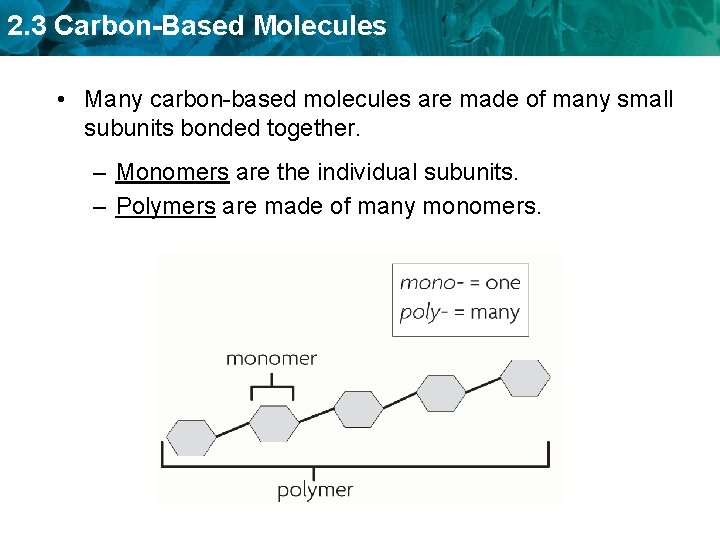 2.3 Carbon-Based Molecules

• Many carbon-based molecules are made of many small subunits bonded together.

– Monomers are the individual subunits.
– Polymers are made of many monomers.

mono- = one
poly- = many

monomer

polymer